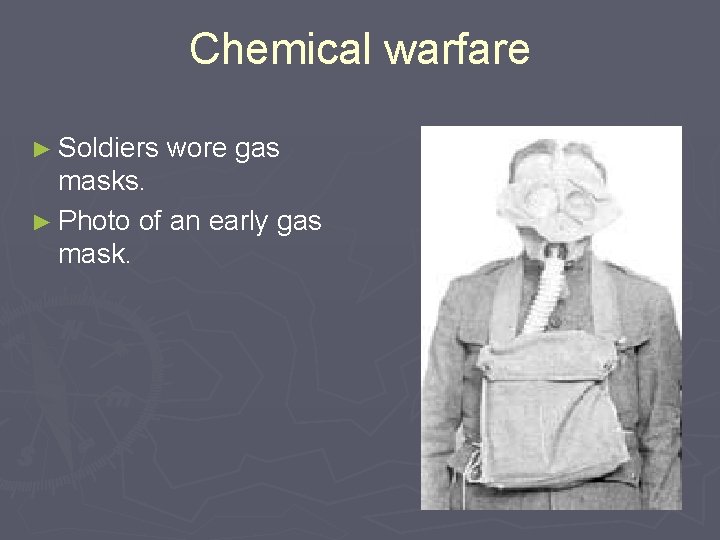 Chemical warfare

► Soldiers wore gas masks.

► Photo of an early gas mask.